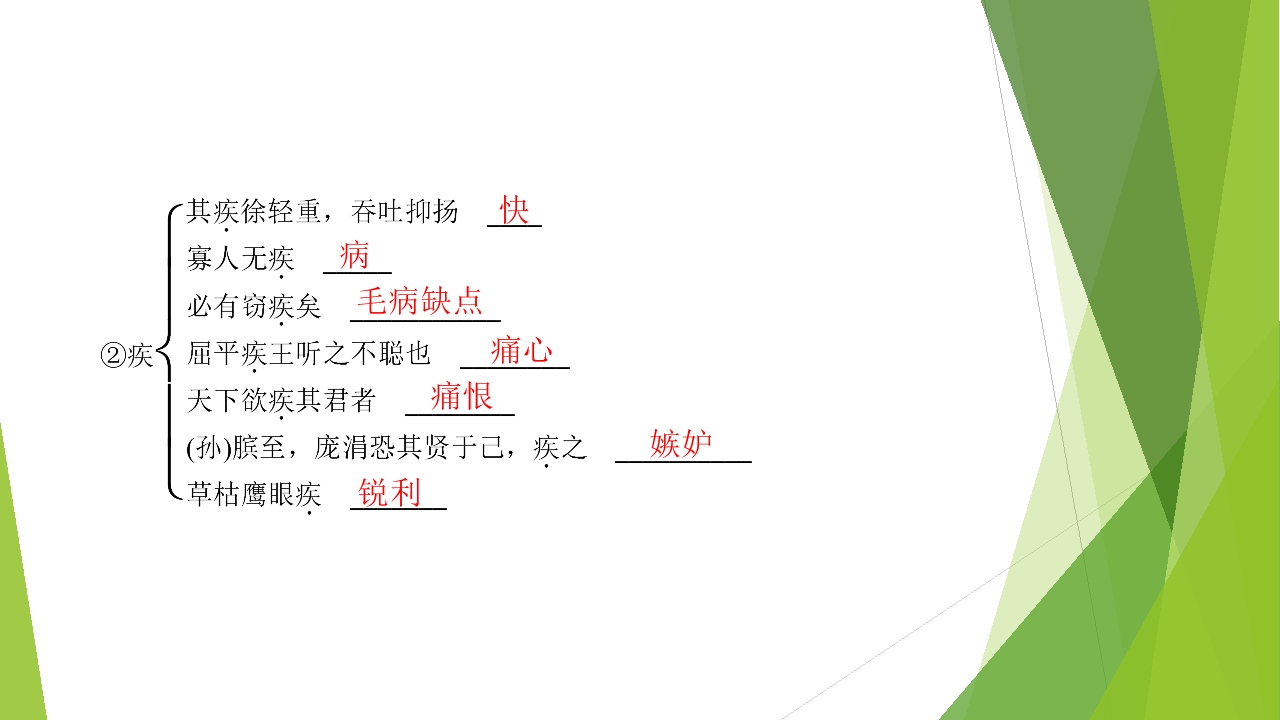 ②疾

其疾徐轻重，吞吐抑扬 快

寡人无疾 病

必有窃疾矣 毛病缺点

屈平疾王听之不聪也 痛心

天下欲疾其君者 痛恨

(孙)膑至，庞涓恐其贤于己，疾之 嫉妒

草枯鹰眼疾 锐利